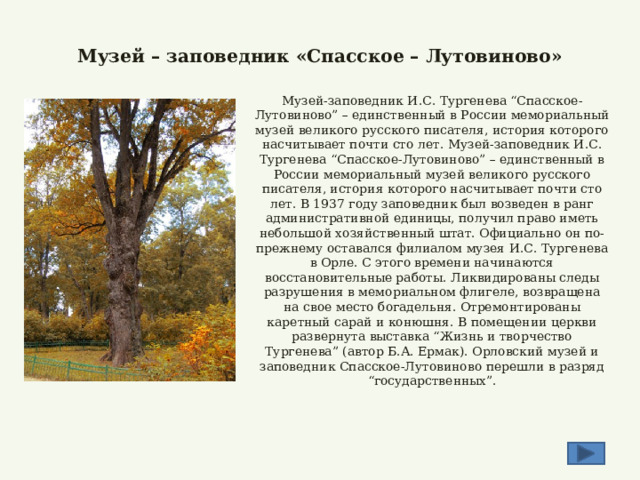 Музей – заповедник «Спасское – Лутовиново»

Музей-заповедник И.С. Тургенева “Спасское-Лутовиново” – единственный в России мемориальный музей великого русского писателя, история которого насчитывает почти сто лет. Музей-заповедник И.С. Тургенева “Спасское-Лутовиново” – единственный в России мемориальный музей великого русского писателя, история которого насчитывает почти сто лет. В 1937 году заповедник был возведен в ранг административной единицы, получил право иметь небольшой хозяйственный штат. Официально он по-прежнему оставался филиалом музея И.С. Тургенева в Орле. С этого времени начинаются восстановительные работы. Ликвидированы следы разрушения в мемориальном флигеле, возвращена на свое место богадельня. Отремонтированы каретный сарай и конюшня. В помещении церкви развернута выставка “Жизнь и творчество Тургенева” (автор Б.А. Ермак). Орловский музей и заповедник Спасское-Лутовиново перешли в разряд “государственных”.